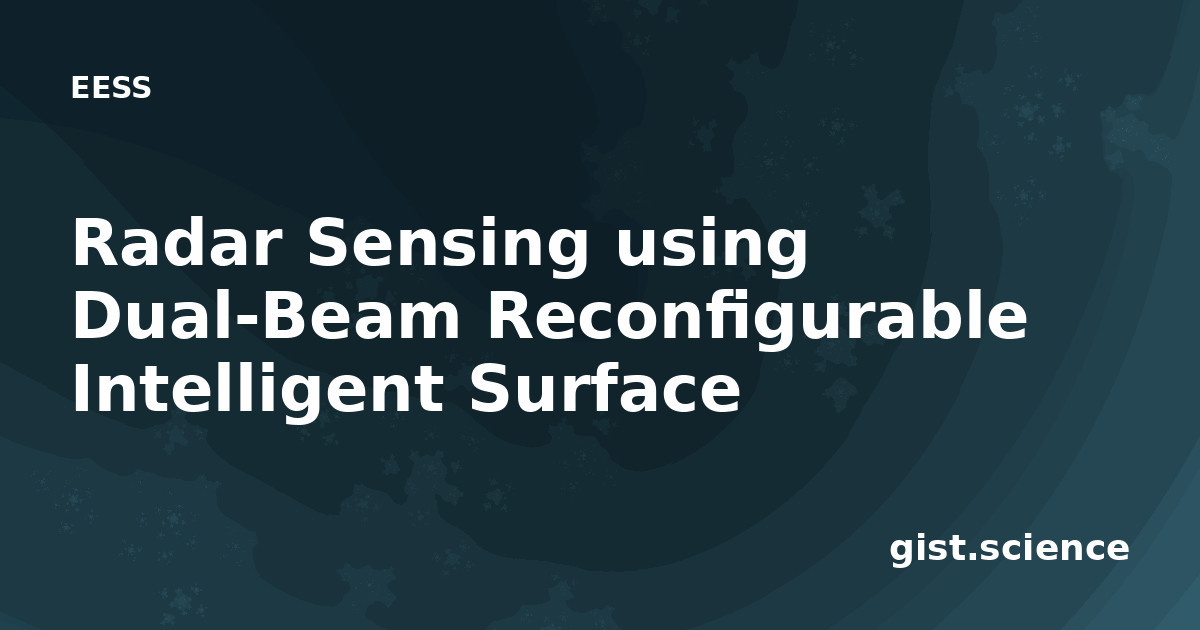 EESS

Radar Sensing using Dual-Beam Reconfigurable Intelligent Surface

gist.science